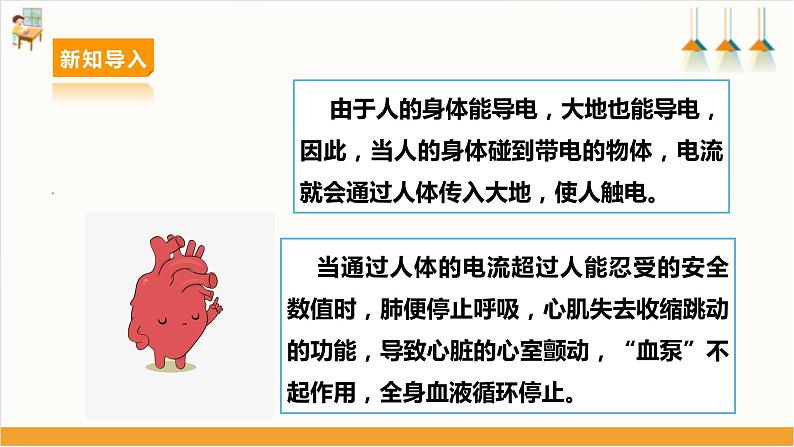 新知导入

由于人的身体能导电，大地也能导电，因此，当人的身体碰到带电的物体，电流就会通过人体传入大地，使人触电。

当通过人体的电流超过人能忍受的安全数值时，肺便停止呼吸，心肌失去收缩跳动的功能，导致心脏的心室颤动，“血泵”不起作用，全身血液循环停止。